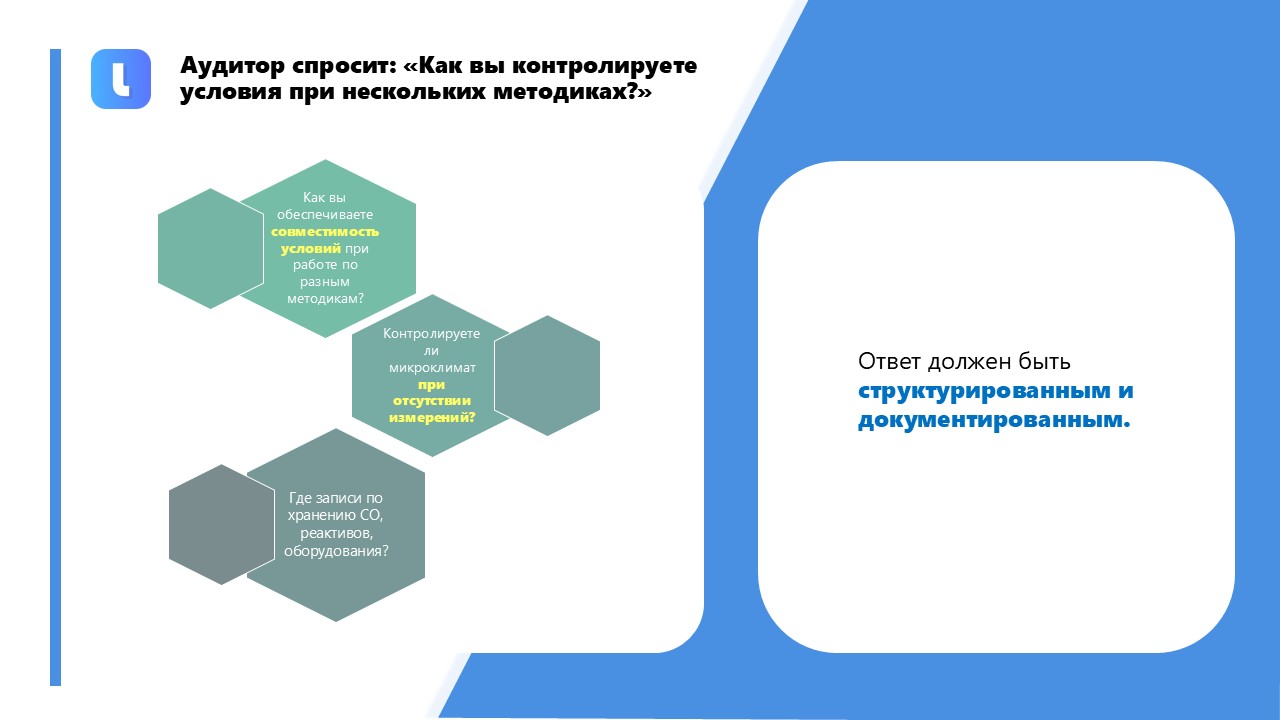 Аудитор спросит: «Как вы контролируете условия при нескольких методиках?»

Как вы обеспечиваете совместимость условий при работе по разным методикам?

Контролируете ли микроклимат при отсутствии измерений?

Где записи по хранению СО, реактивов, оборудования?

Ответ должен быть структурированным и документированным.